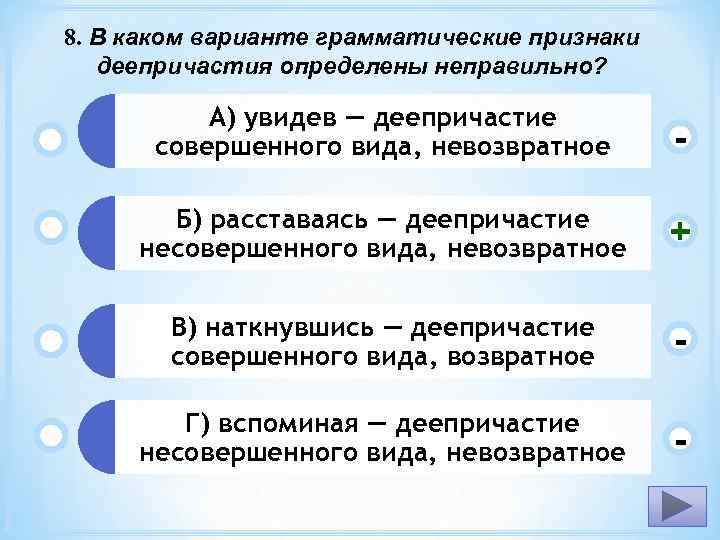 8. В каком варианте грамматические признаки деепричастия определены неправильно?

А) увидев — деепричастие совершенного вида, невозвратное

-

Б) расставаясь — деепричастие несовершенного вида, невозвратное

+

В) наткнувшись — деепричастие совершенного вида, возвратное

-

Г) вспоминая — деепричастие несовершенного вида, невозвратное

-